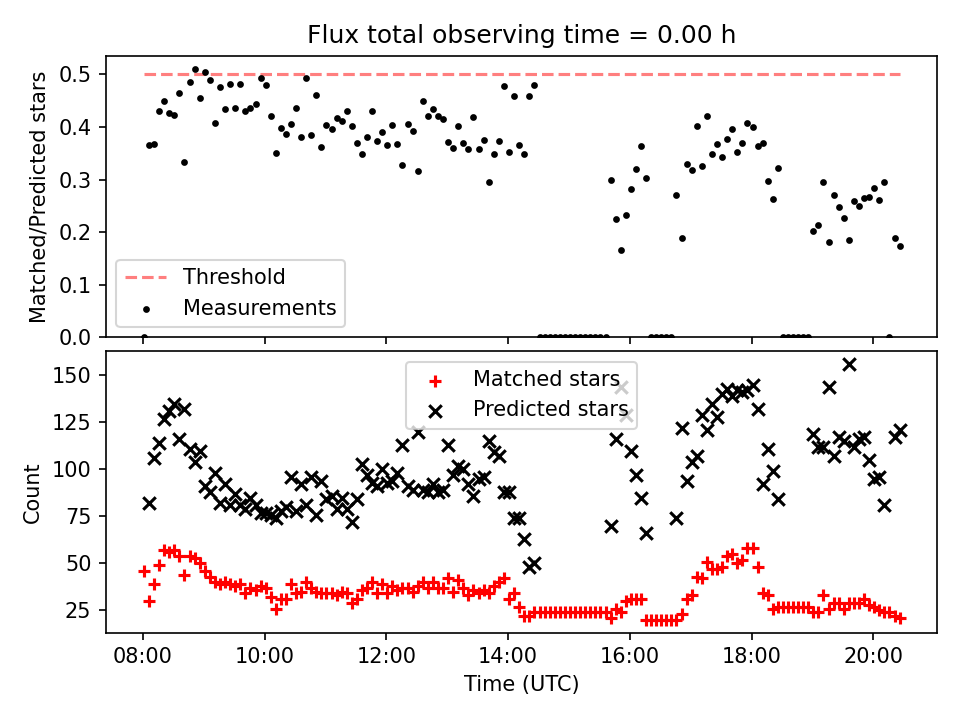 Flux total observing time = 0.00 h

Matched/Predicted stars

0.5
0.4
0.3
0.2
0.1
0.0

Threshold
Measurements

Count

150
125
100
75
50
25

Matched stars
Predicted stars

08:00 10:00 12:00 14:00 16:00 18:00 20:00

Time (UTC)